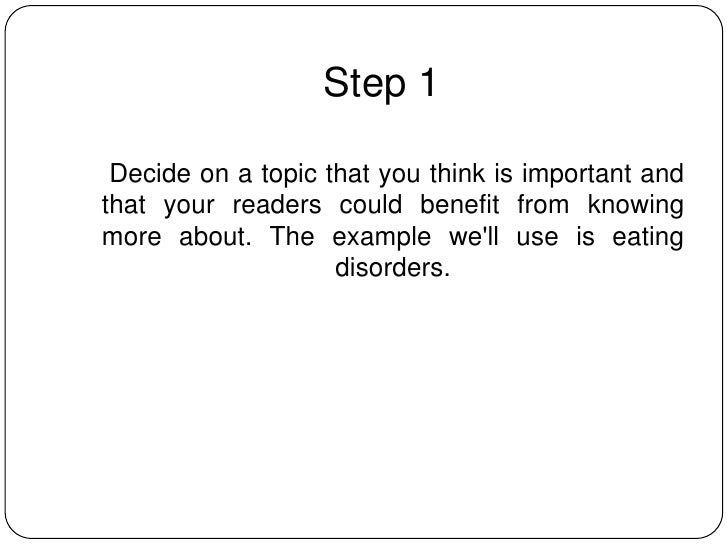 Step 1

Decide on a topic that you think is important and that your readers could benefit from knowing more about. The example we'll use is eating disorders.